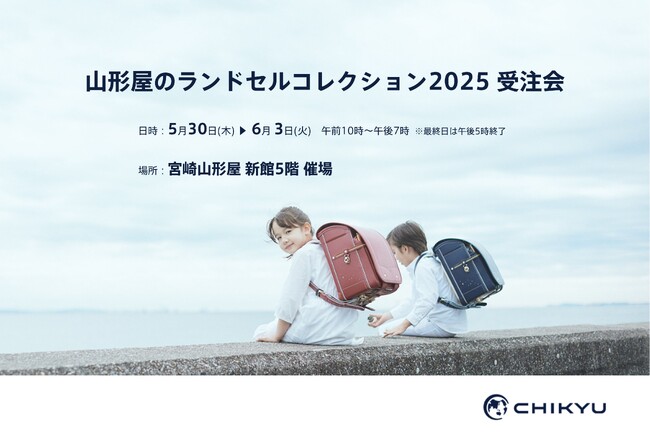 山形屋のランドセルコレクション2025 受注会

日時：5月30日(木) ▶ 6月 3日(火)　午前10時～午後7時　※最終日は午後5時終了

場所：宮崎山形屋 新館5階 催場

CHIKYU